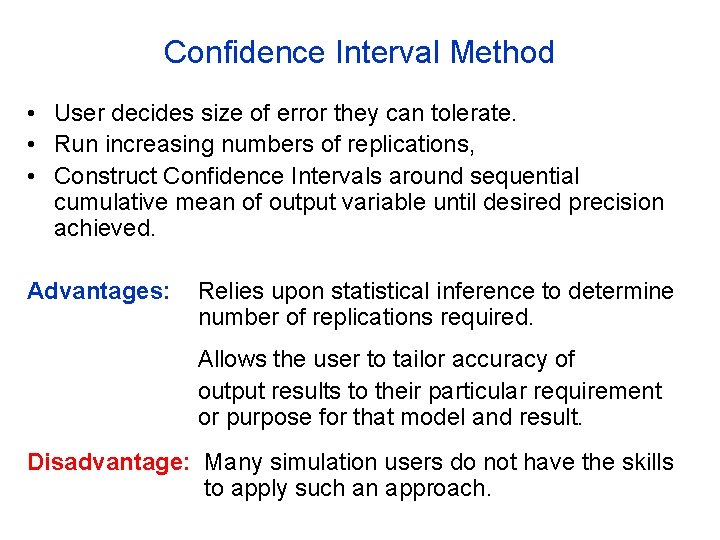 Confidence Interval Method

• User decides size of error they can tolerate.
• Run increasing numbers of replications,
• Construct Confidence Intervals around sequential cumulative mean of output variable until desired precision achieved.

Advantages: Relies upon statistical inference to determine number of replications required.

Allows the user to tailor accuracy of output results to their particular requirement or purpose for that model and result.

Disadvantage: Many simulation users do not have the skills to apply such an approach.